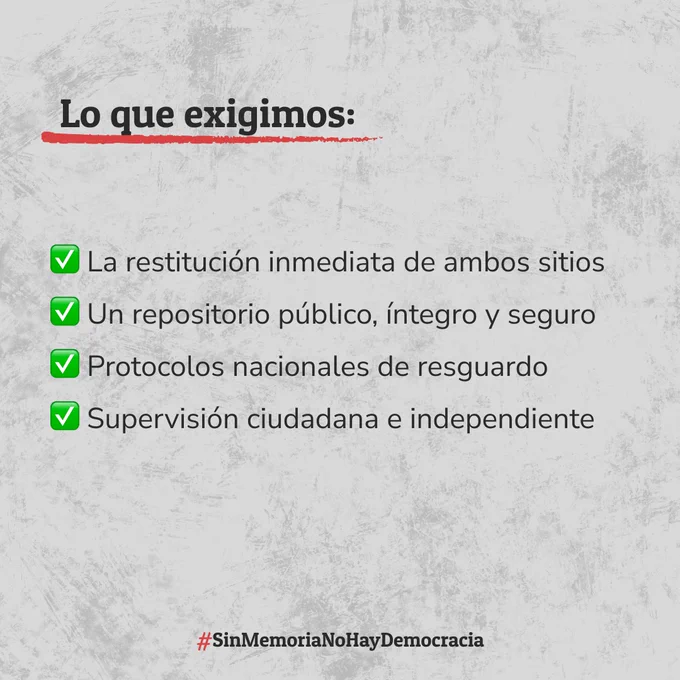 Lo que exigimos:

✅ La restitución inmediata de ambos sitios
✅ Un repositorio público, íntegro y seguro
✅ Protocolos nacionales de resguardo
✅ Supervisión ciudadana e independiente

#SinMemoriaNoHayDemocracia